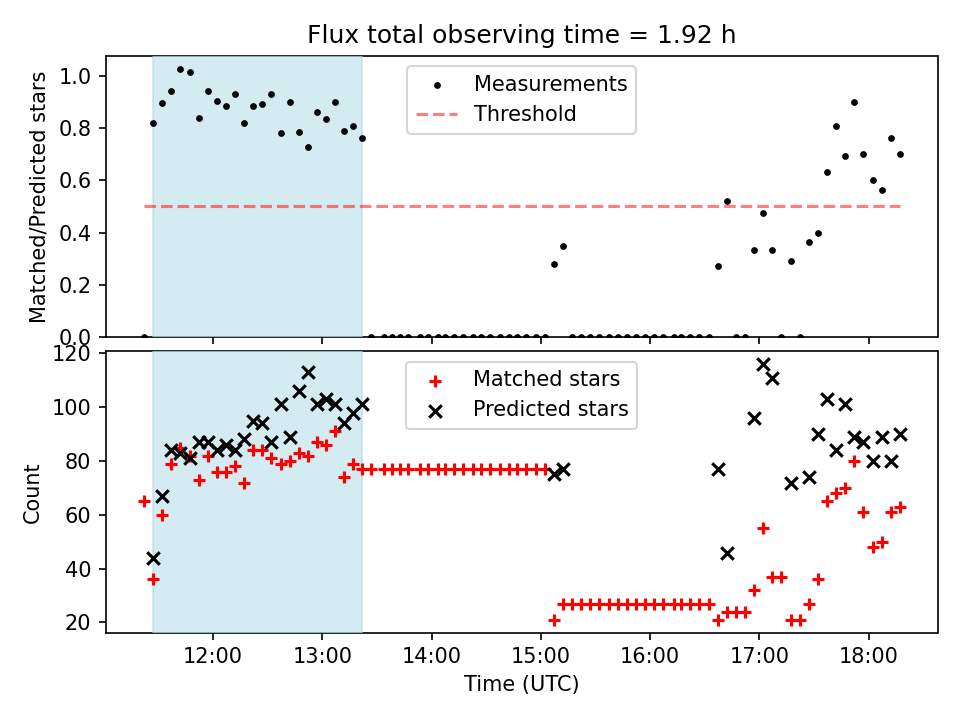 Flux total observing time = 1.92 h

Matched/Predicted stars

1.0
0.8
0.6
0.4
0.2
0.0

Measurements
Threshold

Count

120
100
80
60
40
20

Matched stars
Predicted stars

12:00
13:00
14:00
15:00
16:00
17:00
18:00

Time (UTC)